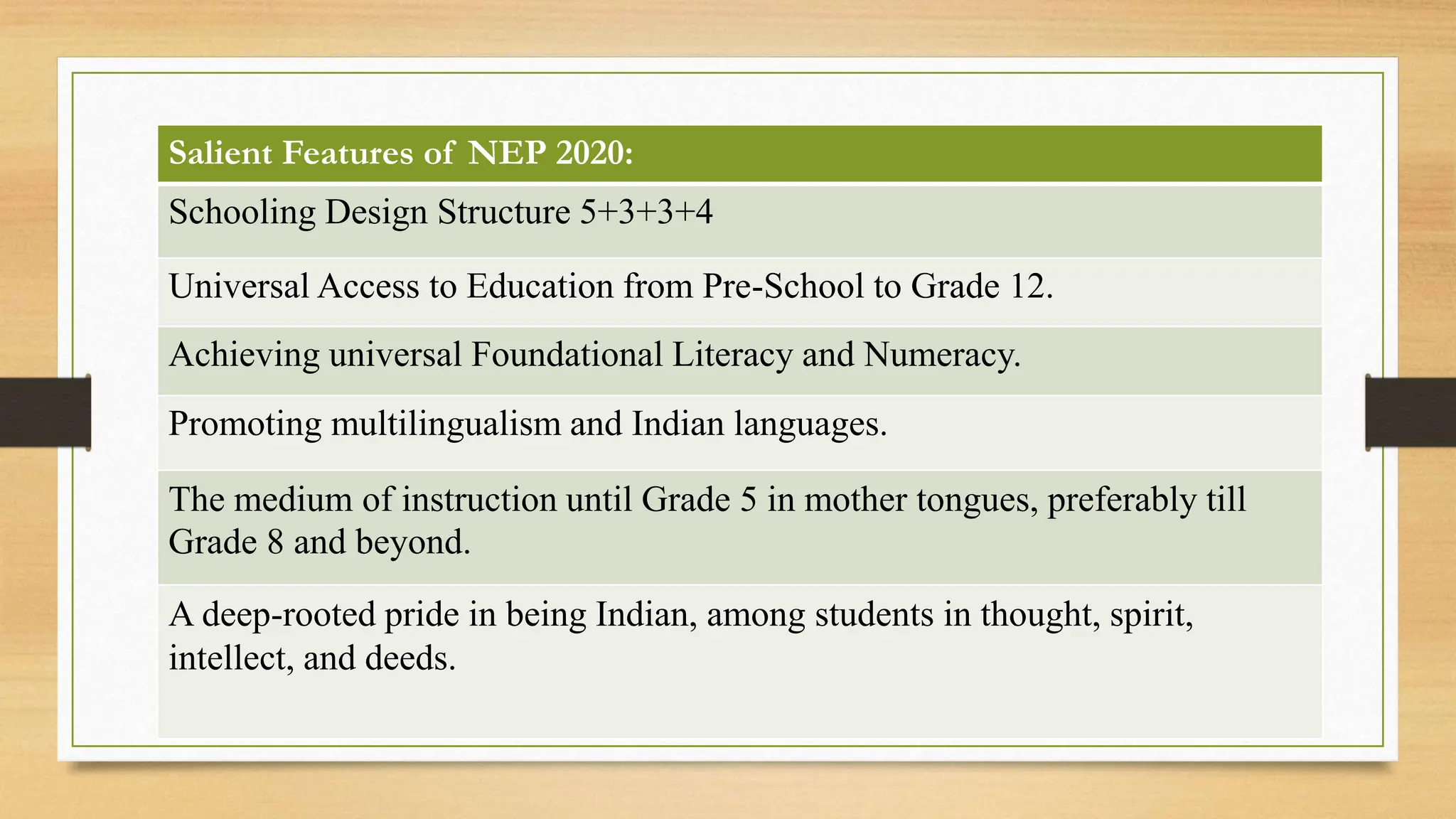 | Salient Features of NEP 2020: |
|---|
| Schooling Design Structure 5+3+3+4 |
| Universal Access to Education from Pre-School to Grade 12. |
| Achieving universal Foundational Literacy and Numeracy. |
| Promoting multilingualism and Indian languages. |
| The medium of instruction until Grade 5 in mother tongues, preferably till Grade 8 and beyond. |
| A deep-rooted pride in being Indian, among students in thought, spirit, intellect, and deeds. |